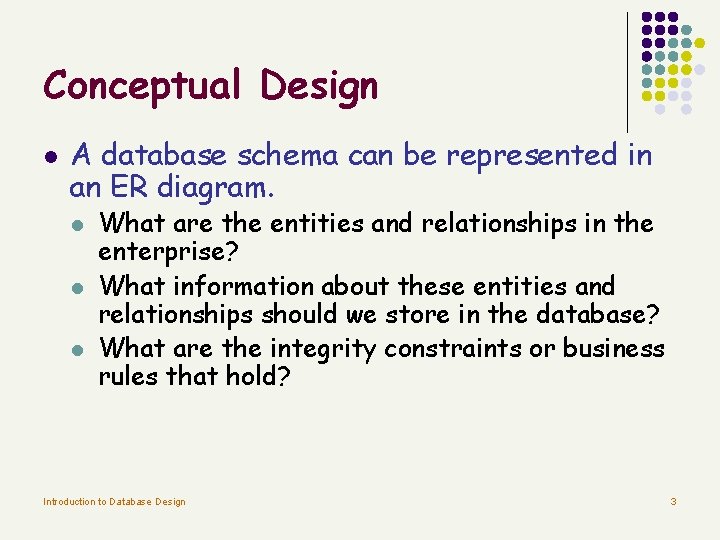 Conceptual Design

- A database schema can be represented in an ER diagram.
  - What are the entities and relationships in the enterprise?
  - What information about these entities and relationships should we store in the database?
  - What are the integrity constraints or business rules that hold?

Introduction to Database Design

3